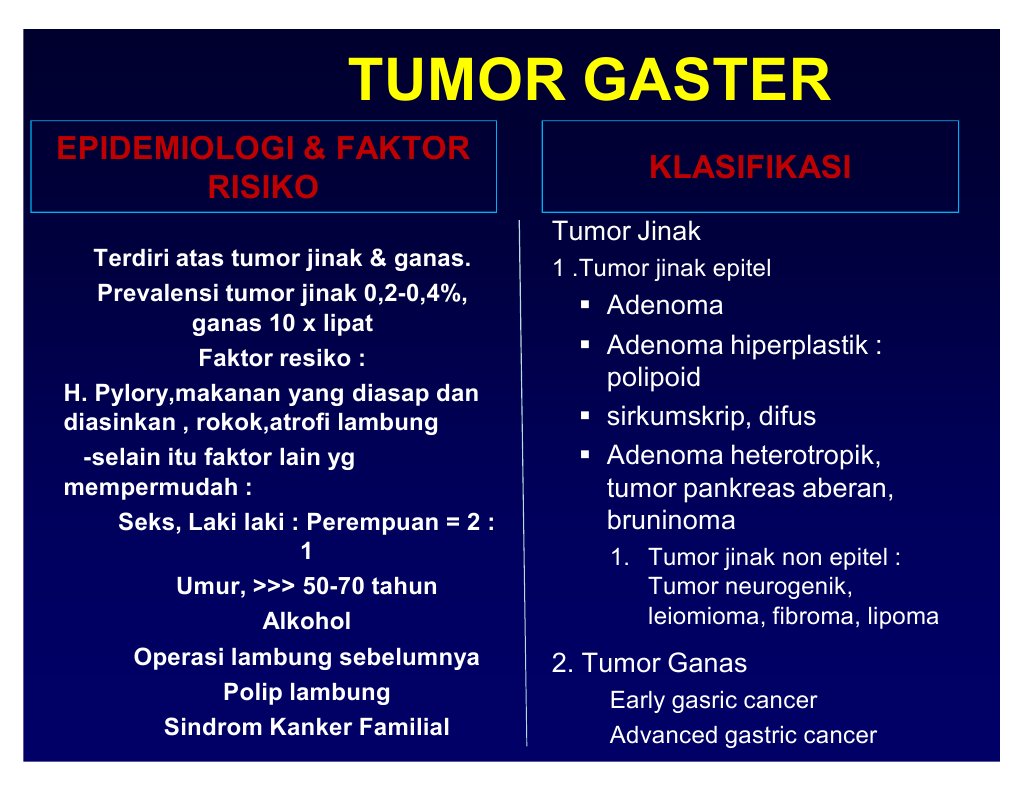 TUMOR GASTER

EPIDEMIOLOGI & FAKTOR RISIKO

Terdiri atas tumor jinak & ganas.
Prevalensi tumor jinak 0,2-0,4%, ganas 10 x lipat
Faktor resiko :
H. Pylory,makanan yang diasap dan diasinkan , rokok,atrofi lambung
-selain itu faktor lain yg mempermudah :
Seks, Laki laki : Perempuan = 2 : 1
Umur, >>> 50-70 tahun
Alkohol
Operasi lambung sebelumnya
Polip lambung
Sindrom Kanker Familial

KLASIFIKASI

Tumor Jinak
1 .Tumor jinak epitel
▪ Adenoma
▪ Adenoma hiperplastik : polipoid
▪ sirkumskrip, difus
▪ Adenoma heterotropik, tumor pankreas aberan, bruninoma
1. Tumor jinak non epitel : Tumor neurogenik, leiomioma, fibroma, lipoma

2. Tumor Ganas
Early gasric cancer
Advanced gastric cancer